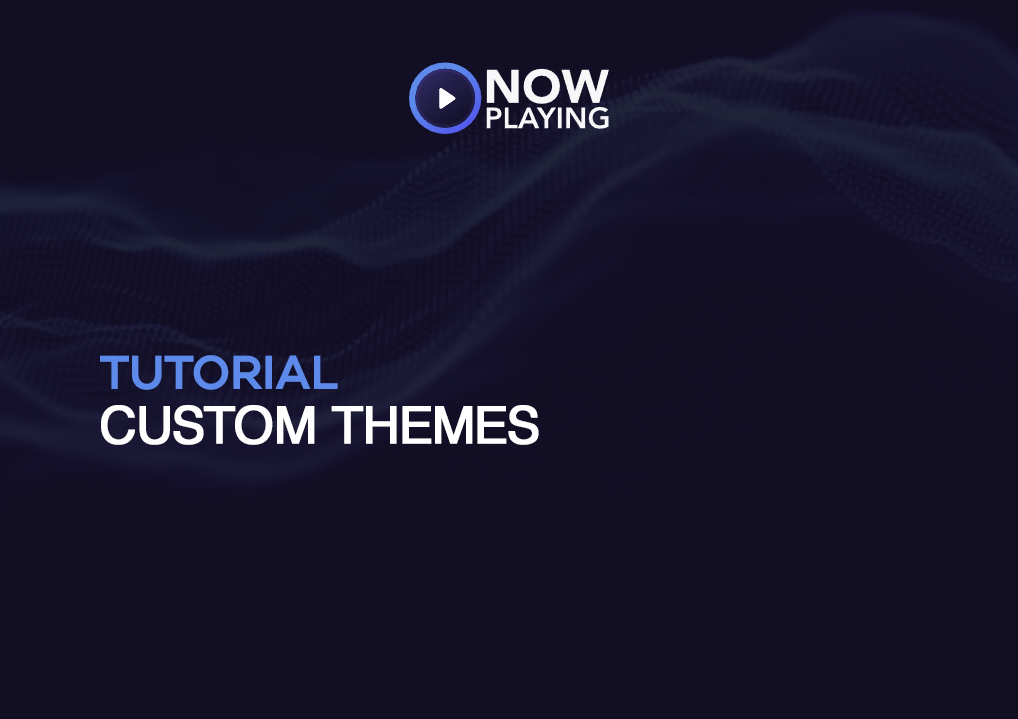 NOW
PLAYING

TUTORIAL
CUSTOM THEMES